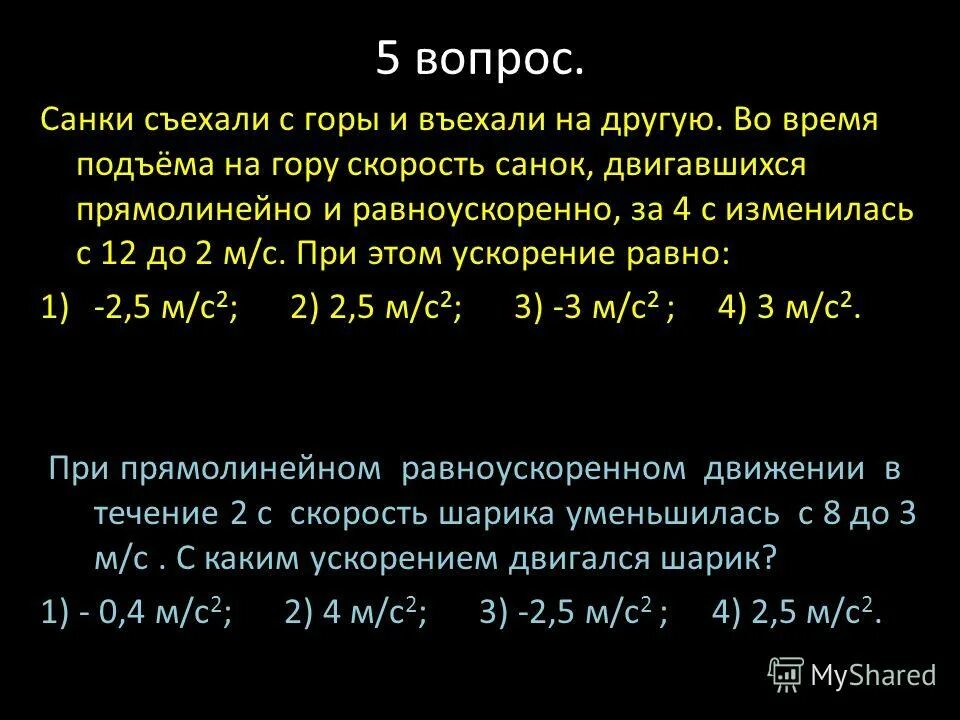 5 вопрос.

Санки съехали с горы и въехали на другую. Во время подъёма на гору скорость санок, двигавшихся прямолинейно и равноускоренно, за 4 с изменилась с 12 до 2 м/с. При этом ускорение равно:

1) -2,5 м/с$^2$; 2) 2,5 м/с$^2$; 3) -3 м/с$^2$ ; 4) 3 м/с$^2$.

При прямолинейном равноускоренном движении в течение 2 с скорость шарика уменьшилась с 8 до 3 м/с . С каким ускорением двигался шарик?

1) - 0,4 м/с$^2$; 2) 4 м/с$^2$; 3) -2,5 м/с$^2$ ; 4) 2,5 м/с$^2$.

MyShared